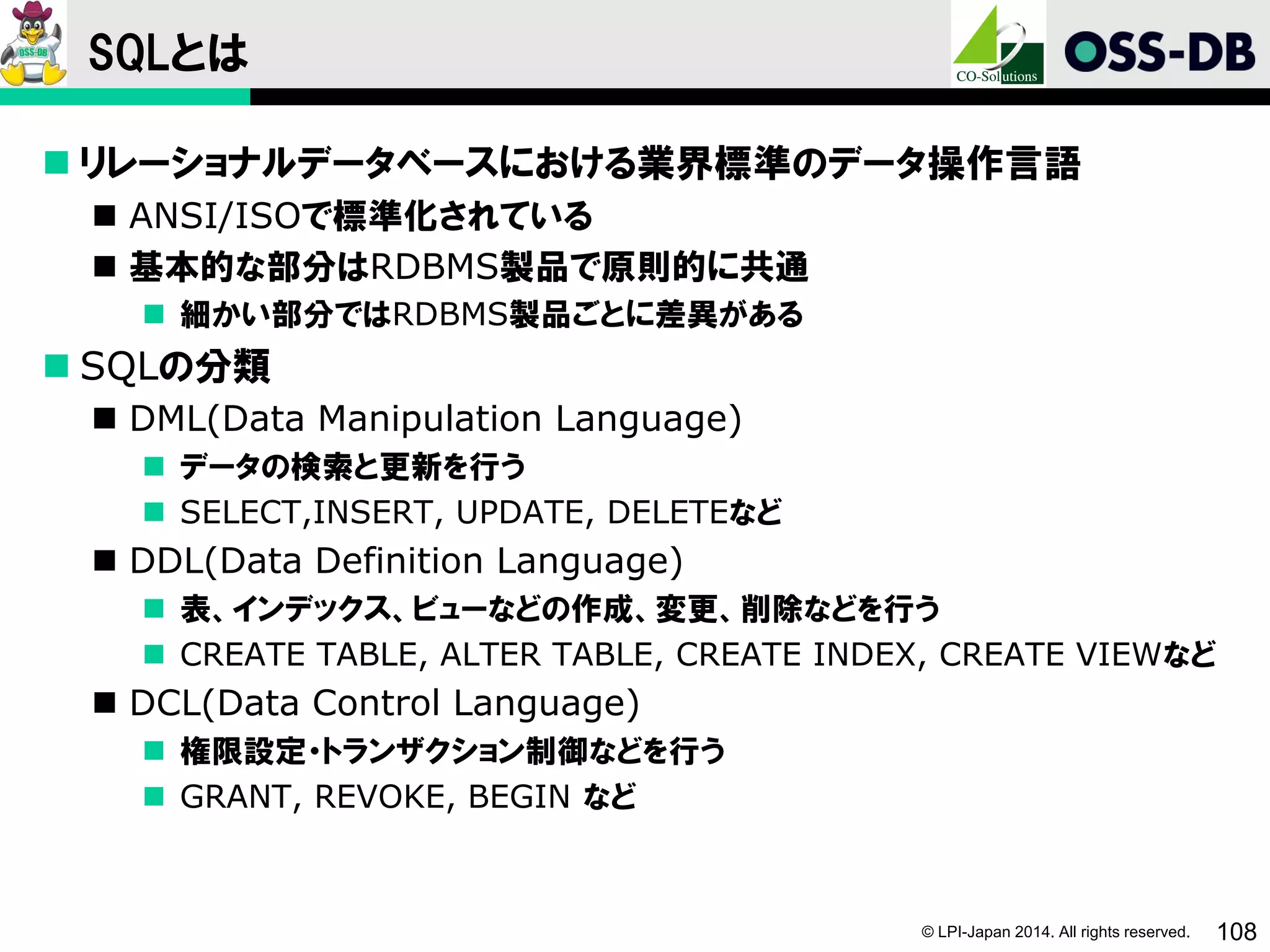 OSS-DB

SQLとは

CO-Solutions

OSS-DB

■ リレーショナルデータベースにおける業界標準のデータ操作言語

■ ANSI/ISOで標準化されている

■ 基本的な部分はRDBMS製品で原則的に共通

■ 細かい部分ではRDBMS製品ごとに差異がある

■ SQLの分類

■ DML(Data Manipulation Language)

■ データの検索と更新を行う

■ SELECT,INSERT, UPDATE, DELETEなど

■ DDL(Data Definition Language)

■ 表、インデックス、ビューなどの作成、変更、削除などを行う

■ CREATE TABLE, ALTER TABLE, CREATE INDEX, CREATE VIEWなど

■ DCL(Data Control Language)

■ 権限設定・トランザクション制御などを行う

■ GRANT, REVOKE, BEGIN など

© LPI-Japan 2014. All rights reserved. 108